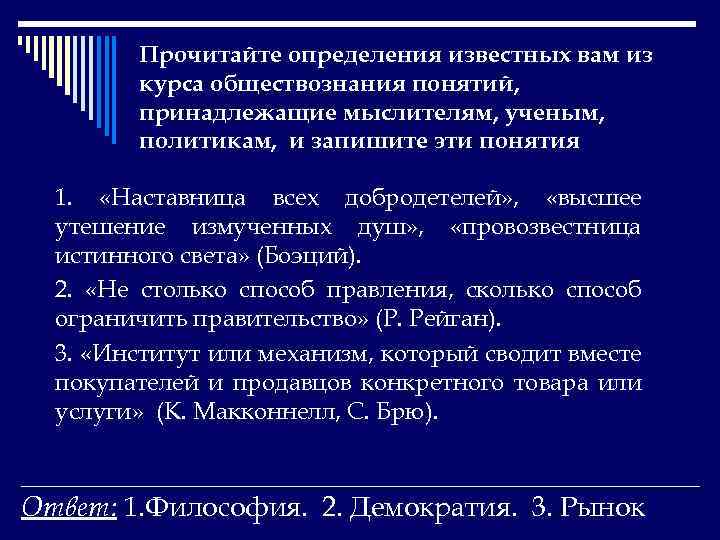 Прочитайте определения известных вам из курса обществознания понятий, принадлежащие мыслителям, ученым, политикам, и запишите эти понятия

1. «Наставница всех добродетелей», «высшее утешение измученных душ», «провозвестница истинного света» (Боэций).

2. «Не столько способ правления, сколько способ ограничить правительство» (Р. Рейган).

3. «Институт или механизм, который сводит вместе покупателей и продавцов конкретного товара или услуги» (К. Макконнелл, С. Брю).

Ответ: 1.Философия. 2. Демократия. 3. Рынок